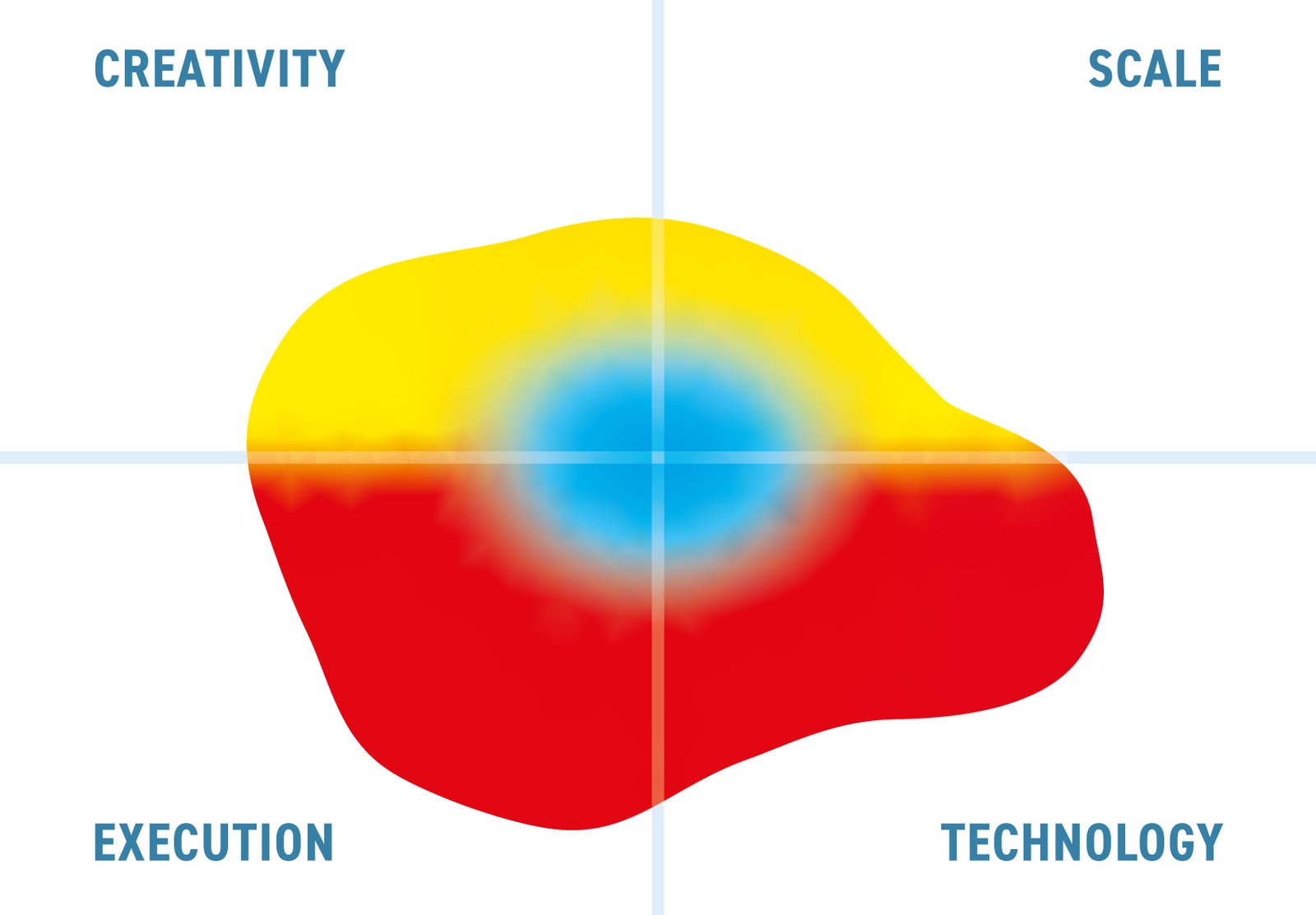 CREATIVITY

SCALE

EXECUTION

TECHNOLOGY